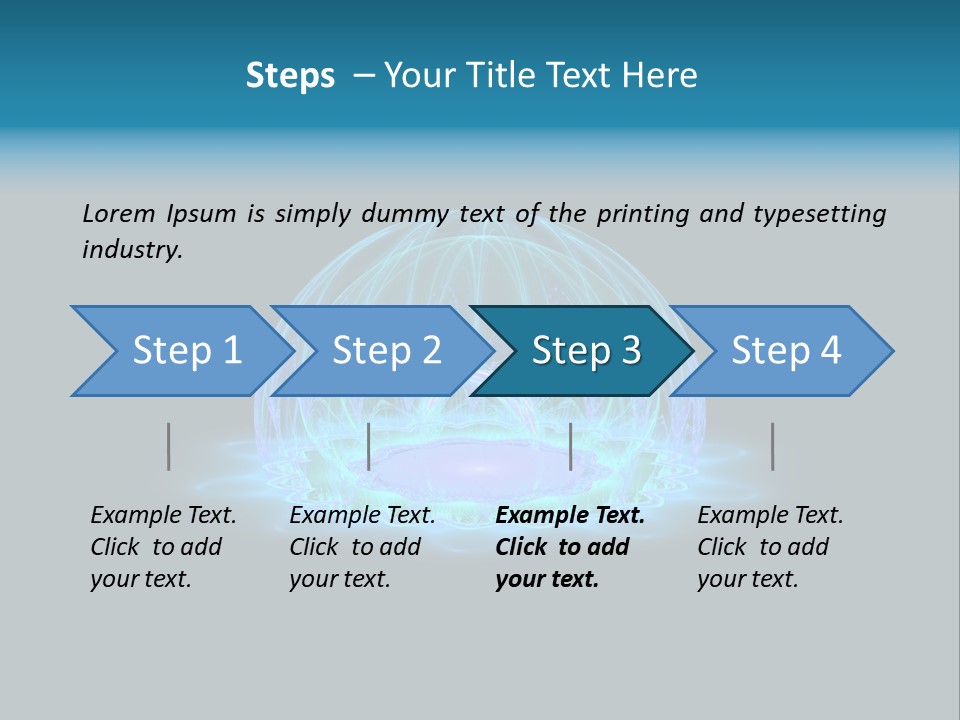 Steps – Your Title Text Here

Lorem Ipsum is simply dummy text of the printing and typesetting industry.

Step 1

Step 2

Step 3

Step 4

Example Text. Click to add your text.

Example Text. Click to add your text.

Example Text. Click to add your text.

Example Text. Click to add your text.